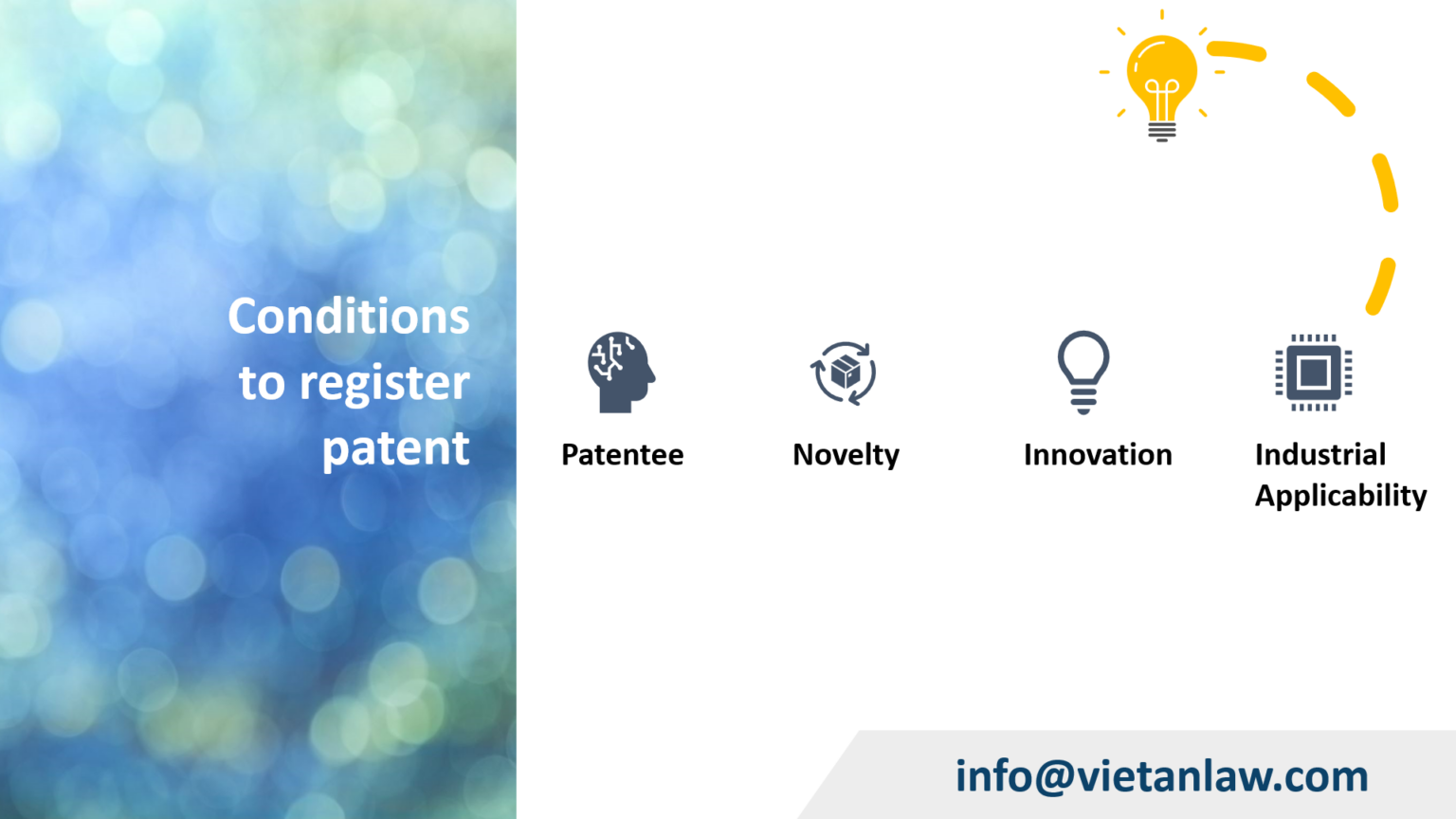 Conditions to register patent

Patentee

Novelty

Innovation

Industrial Applicability

info@vietanlaw.com